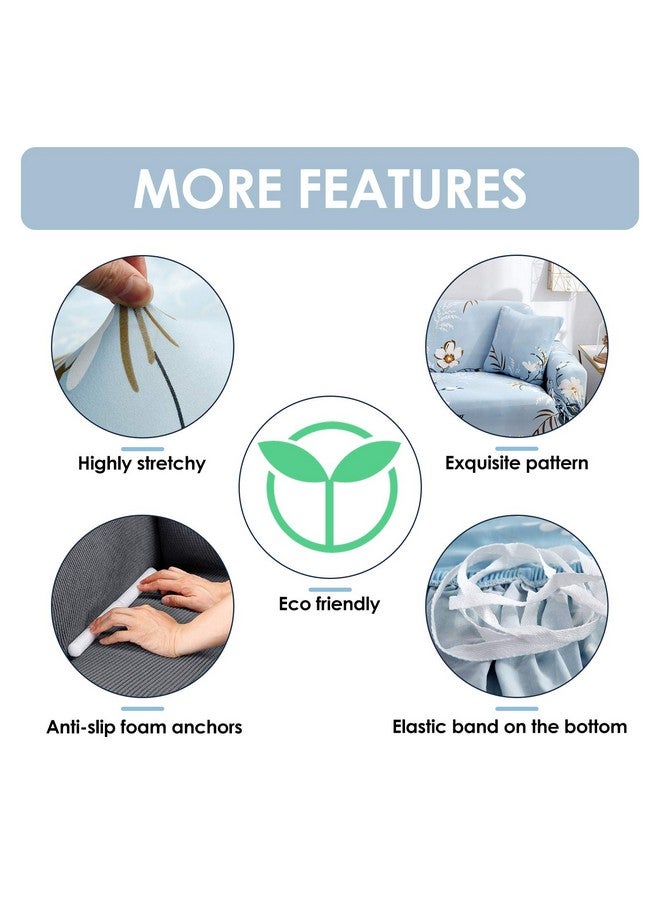 MORE FEATURES

Highly stretchy

Exquisite pattern

Eco friendly

Anti-slip foam anchors

Elastic band on the bottom